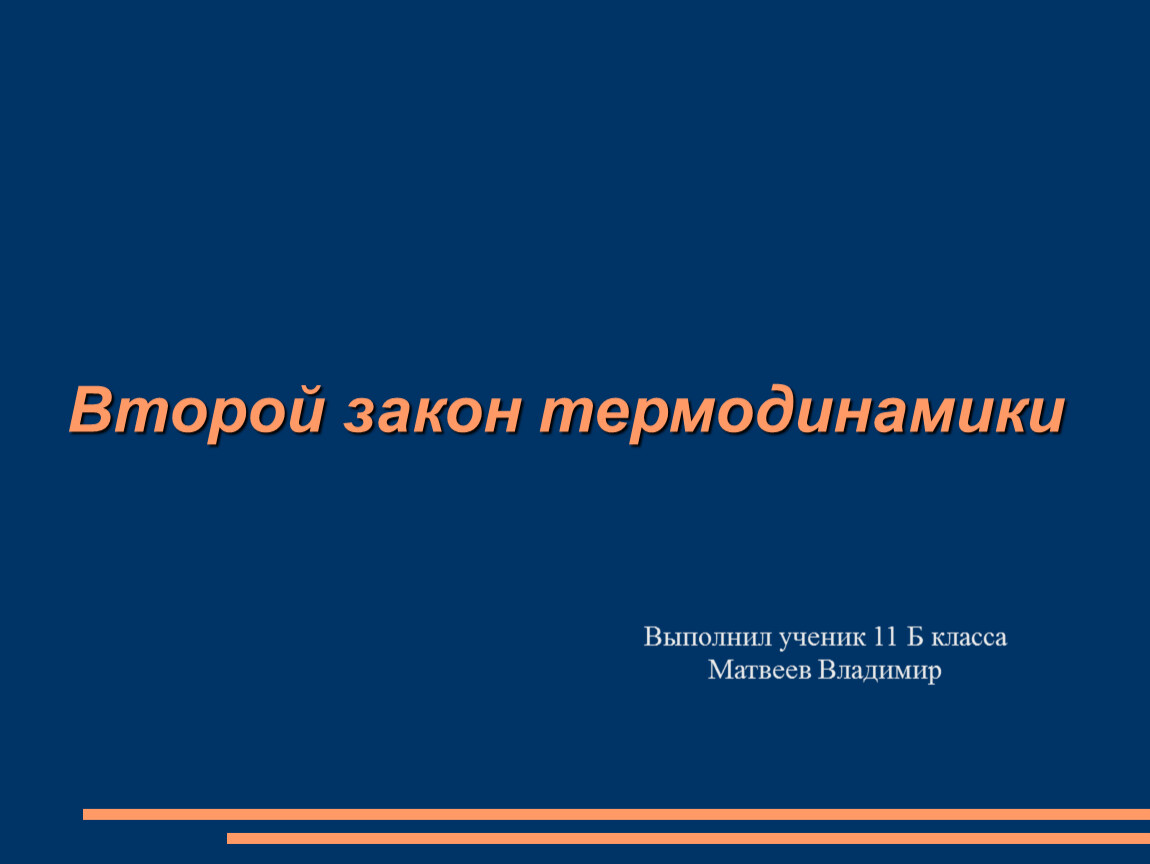 Второй закон термодинамики

Выполнил ученик 11 Б класса
Матвеев Владимир